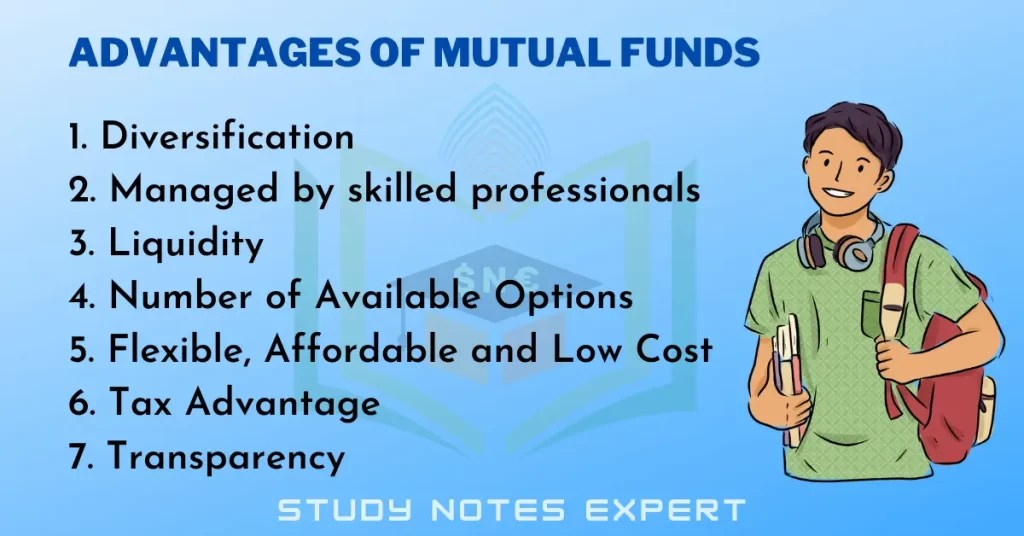 ADVANTAGES OF MUTUAL FUNDS

1. Diversification
2. Managed by skilled professionals
3. Liquidity
4. Number of Available Options
5. Flexible, Affordable and Low Cost
6. Tax Advantage
7. Transparency

$N€

STUDY NOTES EXPERT